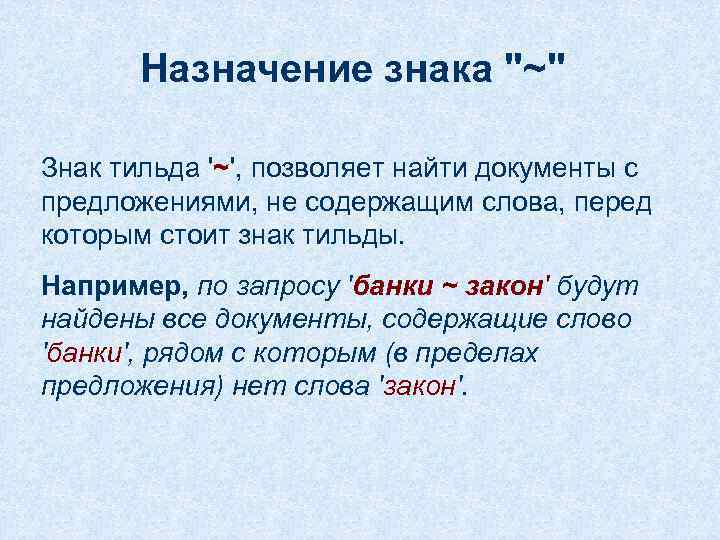 Назначение знака "~"

Знак тильда '~', позволяет найти документы с предложениями, не содержащим слова, перед которым стоит знак тильды.

Например, по запросу 'банки ~ закон' будут найдены все документы, содержащие слово 'банки', рядом с которым (в пределах предложения) нет слова 'закон'.